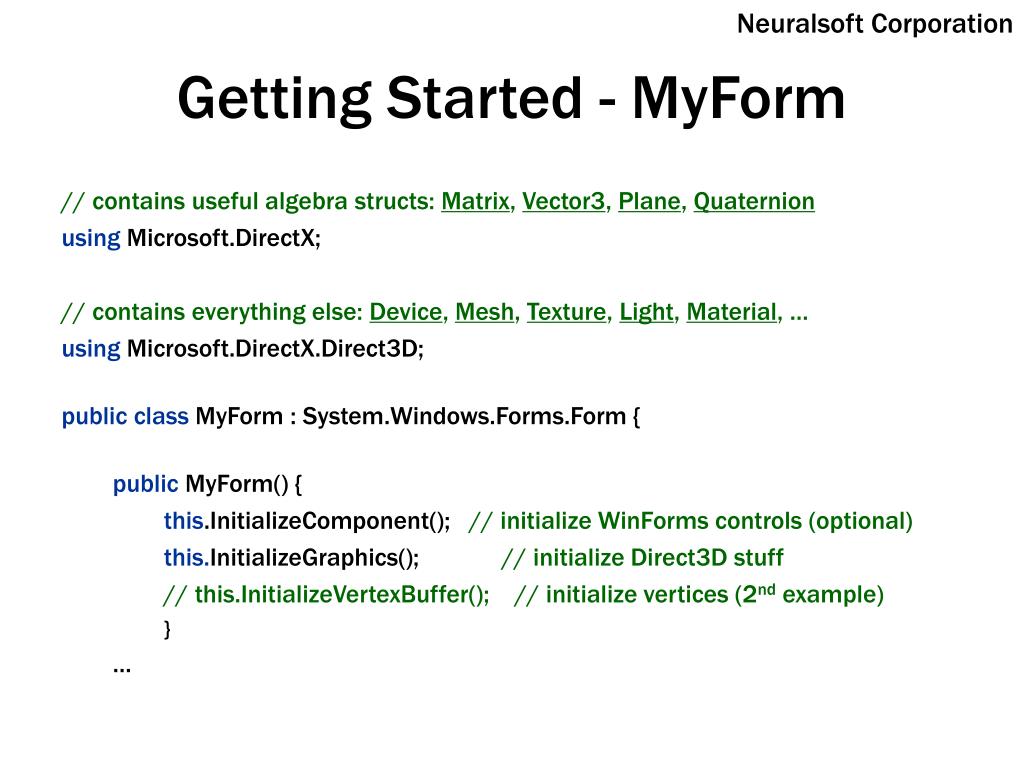 Neuralsoft Corporation

Getting Started - MyForm

// contains useful algebra structs: Matrix, Vector3, Plane, Quaternion
using Microsoft.DirectX;

// contains everything else: Device, Mesh, Texture, Light, Material, …
using Microsoft.DirectX.Direct3D;

public class MyForm : System.Windows.Forms.Form {

public MyForm() {
this.InitializeComponent(); // initialize WinForms controls (optional)
this.InitializeGraphics(); // initialize Direct3D stuff
// this.InitializeVertexBuffer(); // initialize vertices ($2^{nd}$ example)
}
…